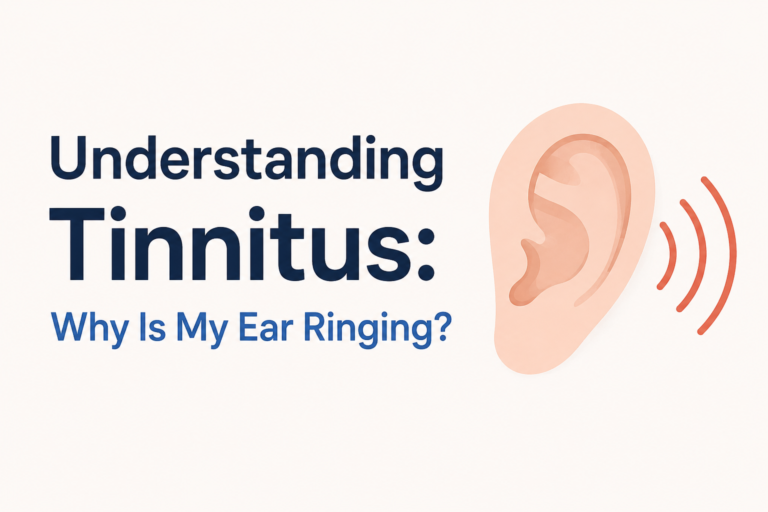 Understanding Tinnitus:

Why Is My Ear Ringing?